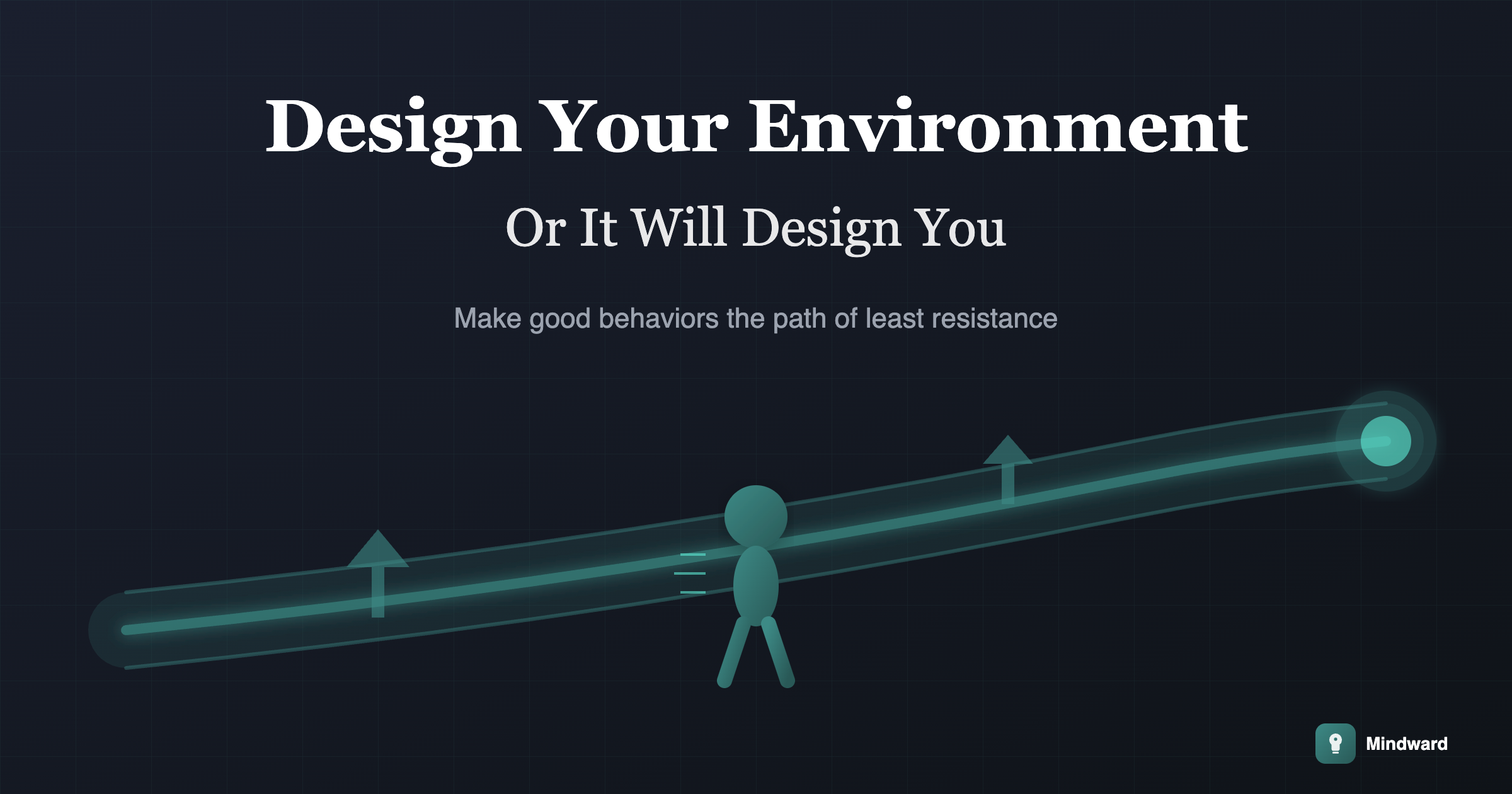 Design Your Environment

Or It Will Design You

Make good behaviors the path of least resistance

Mindward